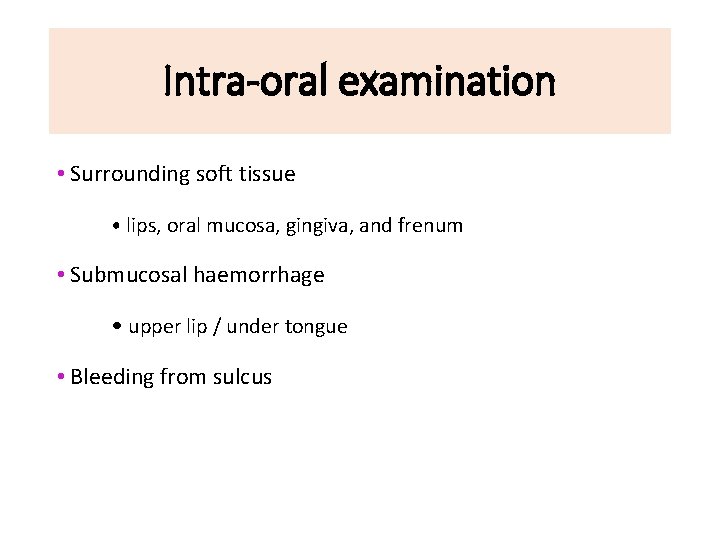 Intra-oral examination

• Surrounding soft tissue

• lips, oral mucosa, gingiva, and frenum

• Submucosal haemorrhage

• upper lip / under tongue

• Bleeding from sulcus